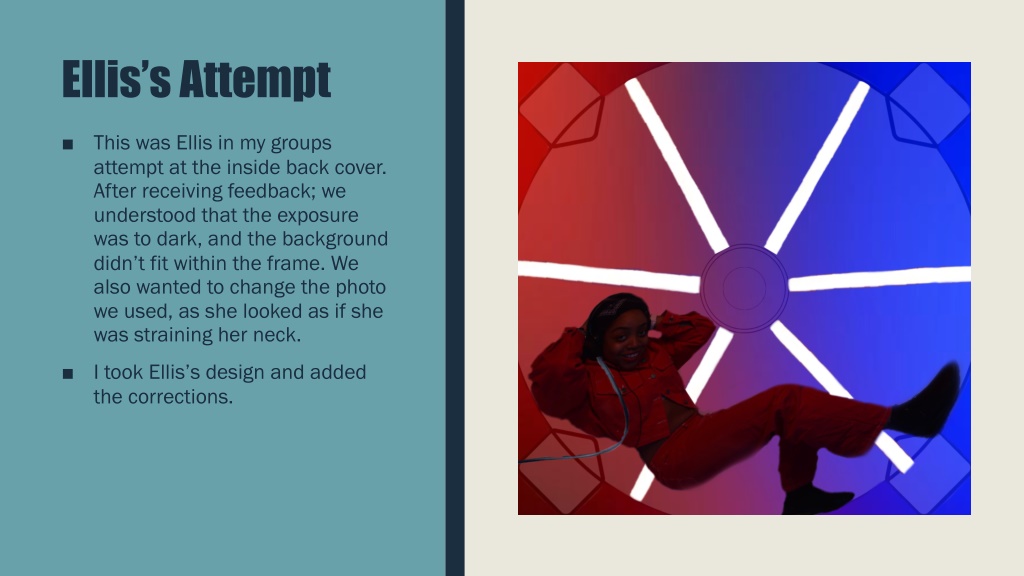 Ellis's Attempt

■ This was Ellis in my groups attempt at the inside back cover. After receiving feedback; we understood that the exposure was to dark, and the background didn't fit within the frame. We also wanted to change the photo we used, as she looked as if she was straining her neck.

■ I took Ellis's design and added the corrections.